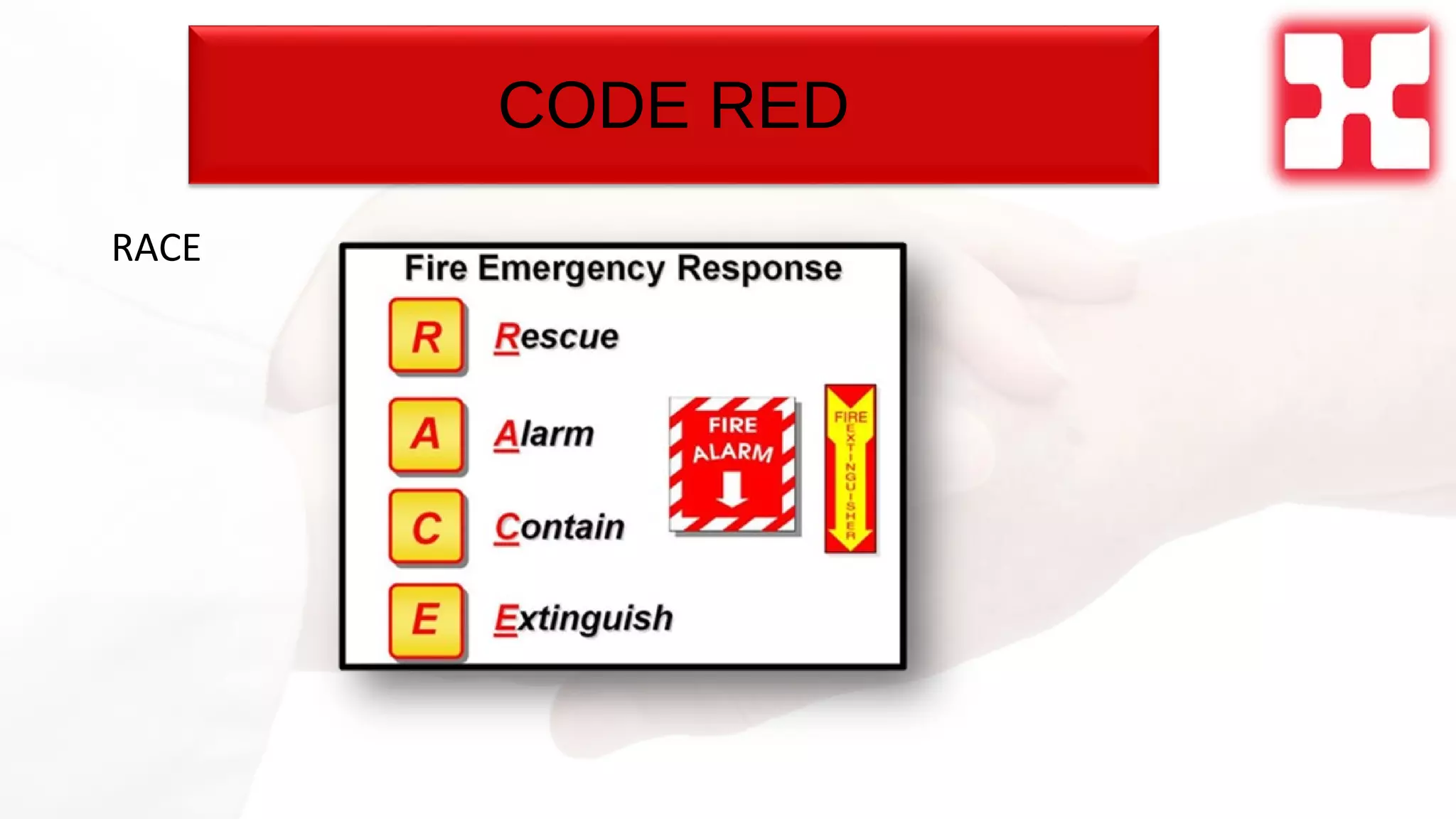 CODE RED

RACE

Fire Emergency Response

R Rescue

A Alarm

C Contain

E Extinguish

FIRE ALARM

FIRE EXTINGUISHER